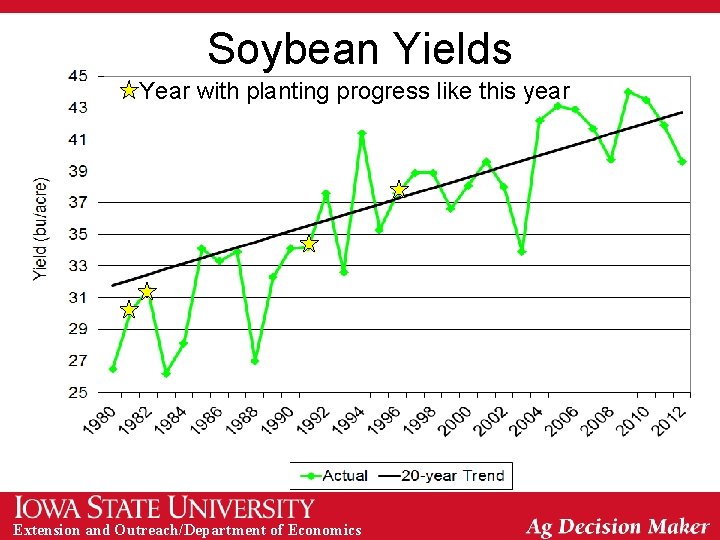 Soybean Yields

Year with planting progress like this year

Yield (bu/acre)

45
43
41
39
37
35
33
31
29
27
25

1980 1982 1984 1986 1988 1990 1992 1994 1996 1998 2000 2002 2004 2006 2008 2010 2012

Actual 20-year Trend

IOWA STATE UNIVERSITY
Extension and Outreach/Department of Economics

Ag Decision Maker